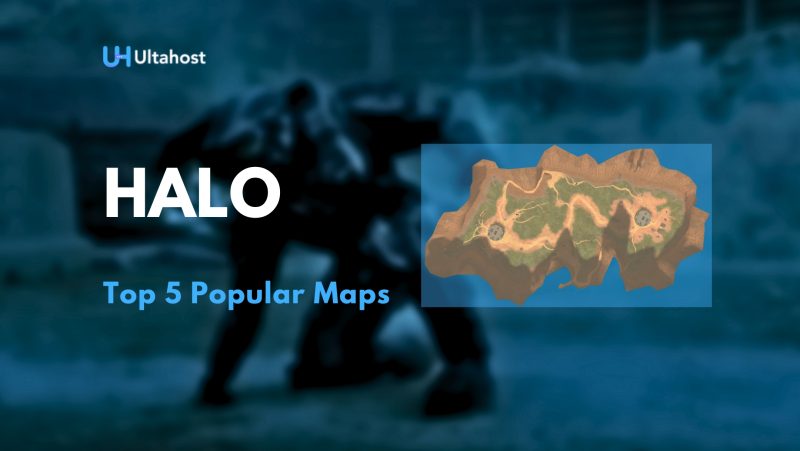 UH Ultahost

HALO

Top 5 Popular Maps